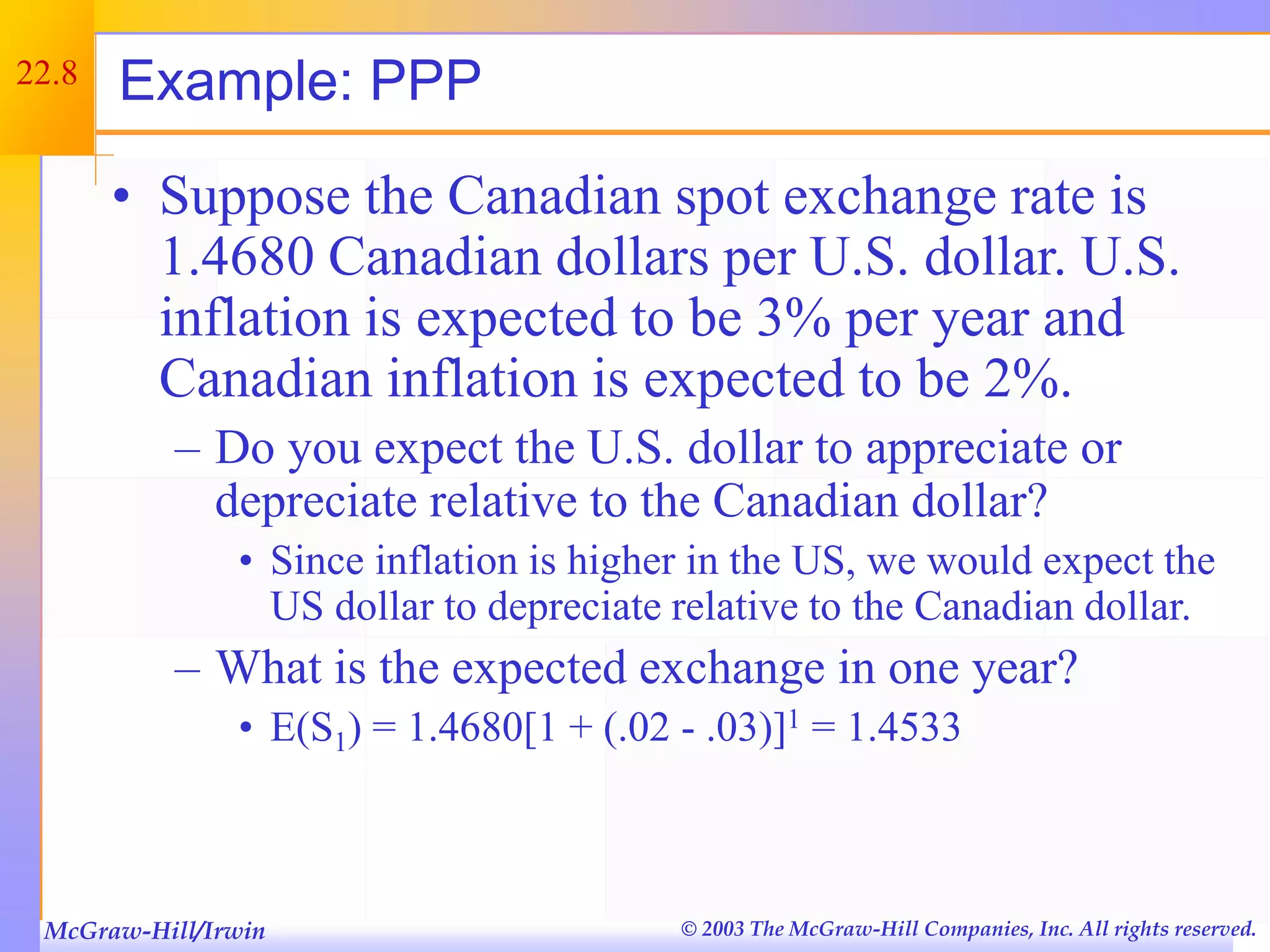 22.8

Example: PPP

• Suppose the Canadian spot exchange rate is 1.4680 Canadian dollars per U.S. dollar. U.S. inflation is expected to be 3% per year and Canadian inflation is expected to be 2%.

– Do you expect the U.S. dollar to appreciate or depreciate relative to the Canadian dollar?

• Since inflation is higher in the US, we would expect the US dollar to depreciate relative to the Canadian dollar.

– What is the expected exchange in one year?

• $E(S_1) = 1.4680[1 + (.02 - .03)]^1 = 1.4533$

McGraw-Hill/Irwin

© 2003 The McGraw-Hill Companies, Inc. All rights reserved.